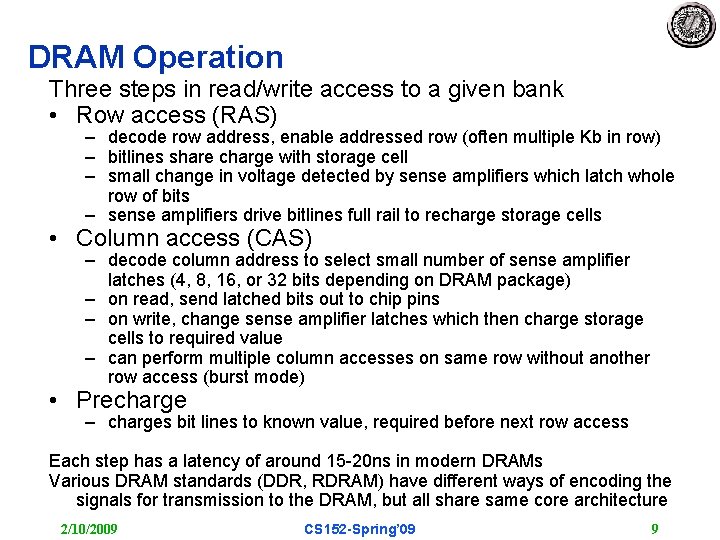 DRAM Operation

Three steps in read/write access to a given bank

• Row access (RAS)
  – decode row address, enable addressed row (often multiple Kb in row)
  – bitlines share charge with storage cell
  – small change in voltage detected by sense amplifiers which latch whole row of bits
  – sense amplifiers drive bitlines full rail to recharge storage cells
• Column access (CAS)
  – decode column address to select small number of sense amplifier latches (4, 8, 16, or 32 bits depending on DRAM package)
  – on read, send latched bits out to chip pins
  – on write, change sense amplifier latches which then charge storage cells to required value
  – can perform multiple column accesses on same row without another row access (burst mode)
• Precharge
  – charges bit lines to known value, required before next row access

Each step has a latency of around 15-20ns in modern DRAMs

Various DRAM standards (DDR, RDRAM) have different ways of encoding the signals for transmission to the DRAM, but all share same core architecture

2/10/2009 CS152-Spring'09 9